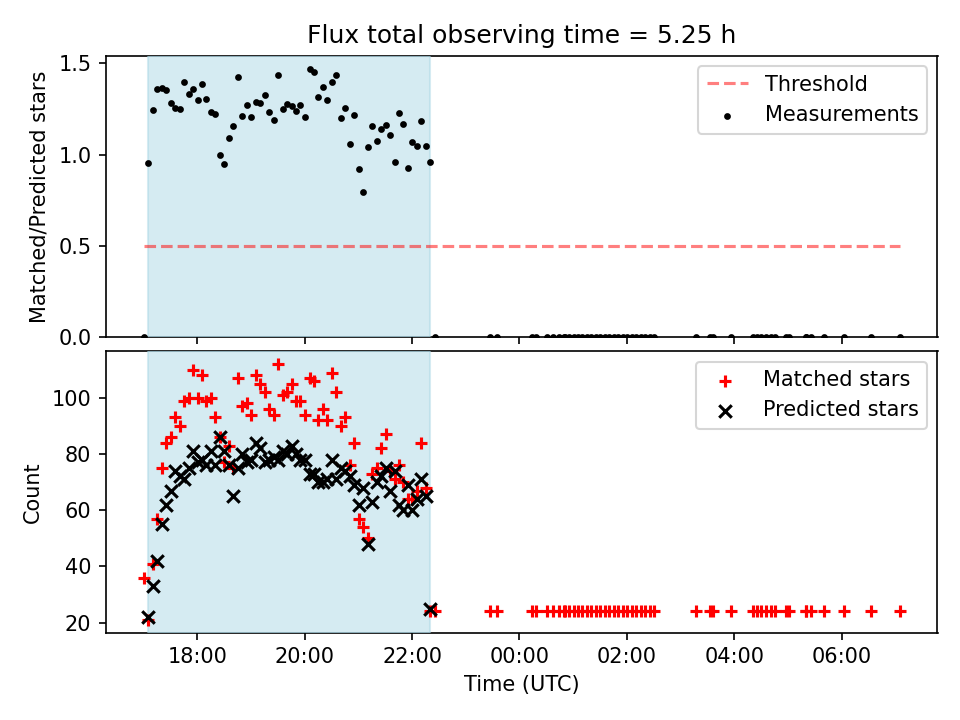 Flux total observing time = 5.25 h

Matched/Predicted stars

1.5
1.0
0.5
0.0

Threshold
Measurements

Count

100
80
60
40
20

Matched stars
Predicted stars

18:00
20:00
22:00
00:00
02:00
04:00
06:00

Time (UTC)